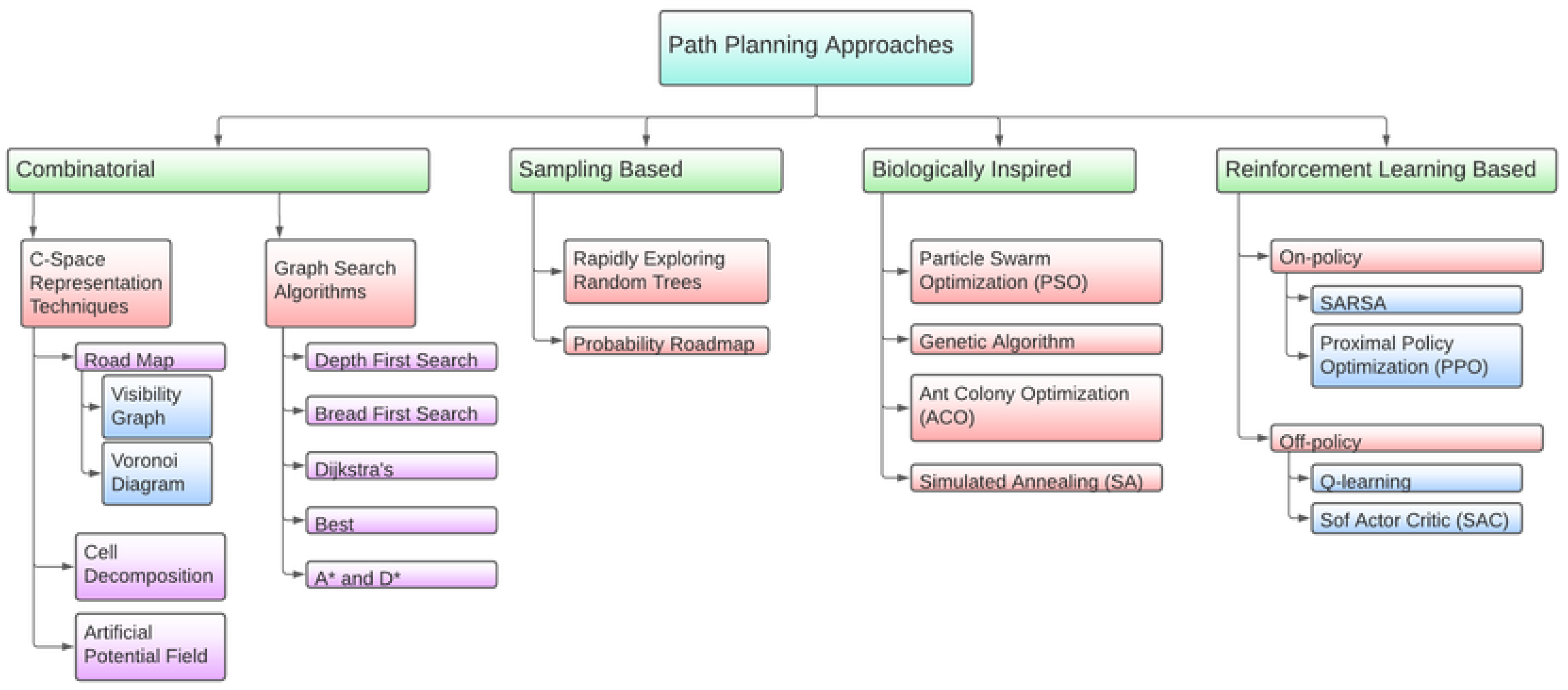 Path Planning Approaches

Combinatorial

C-Space Representation Techniques

Road Map

Visibility Graph

Voronoi Diagram

Cell Decomposition

Artificial Potential Field

Graph Search Algorithms

Depth First Search

Bread First Search

Dijkstra's

Best

A* and D*

Sampling Based

Rapidly Exploring Random Trees

Probability Roadmap

Biologically Inspired

Particle Swarm Optimization (PSO)

Genetic Algorithm

Ant Colony Optimization (ACO)

Simulated Annealing (SA)

Reinforcement Learning Based

On-policy

SARSA

Proximal Policy Optimization (PPO)

Off-policy

Q-learning

Sof Actor Critic (SAC)